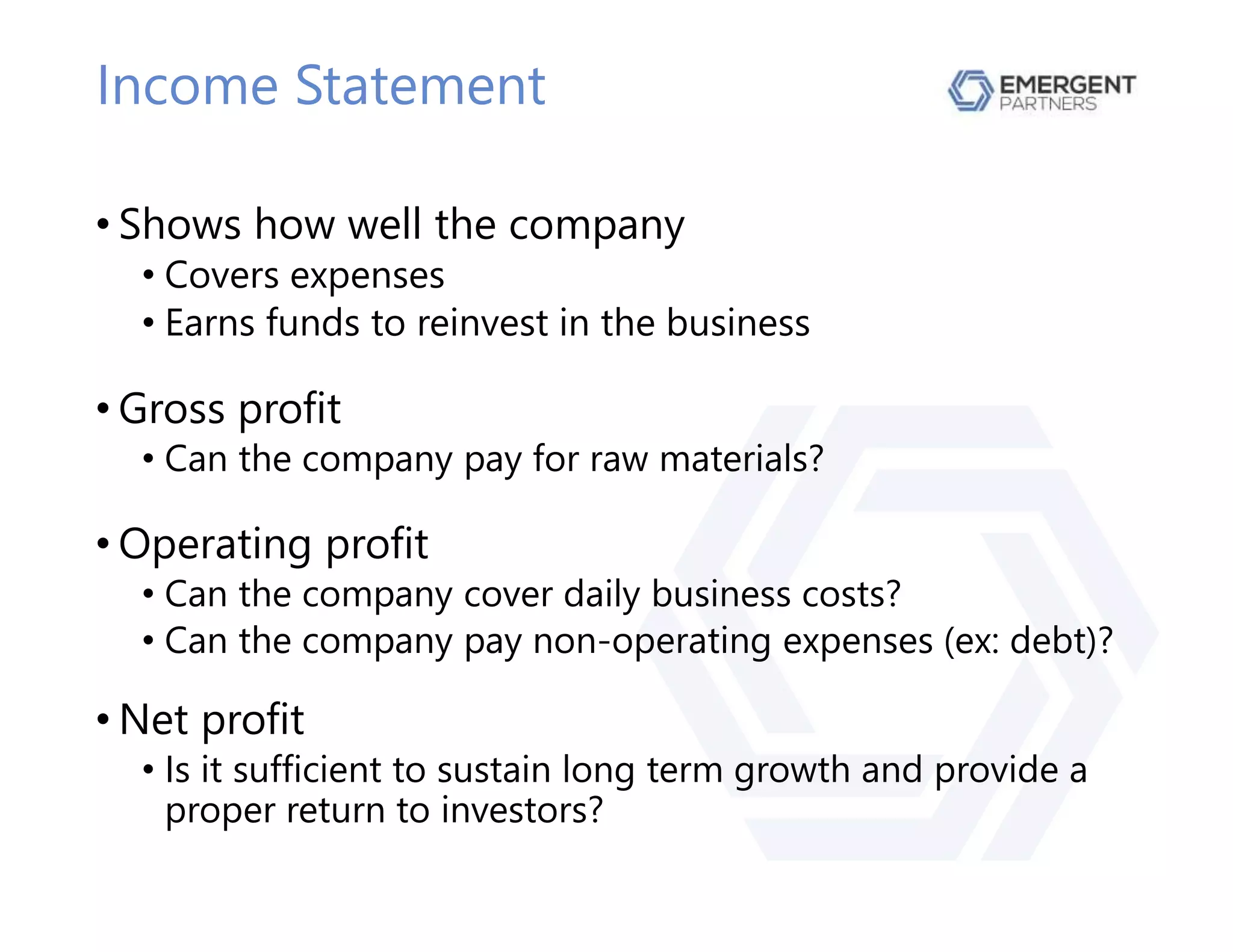 Income Statement

EMERGENT PARTNERS

• Shows how well the company
  • Covers expenses
  • Earns funds to reinvest in the business

• Gross profit
  • Can the company pay for raw materials?

• Operating profit
  • Can the company cover daily business costs?
  • Can the company pay non-operating expenses (ex: debt)?

• Net profit
  • Is it sufficient to sustain long term growth and provide a proper return to investors?